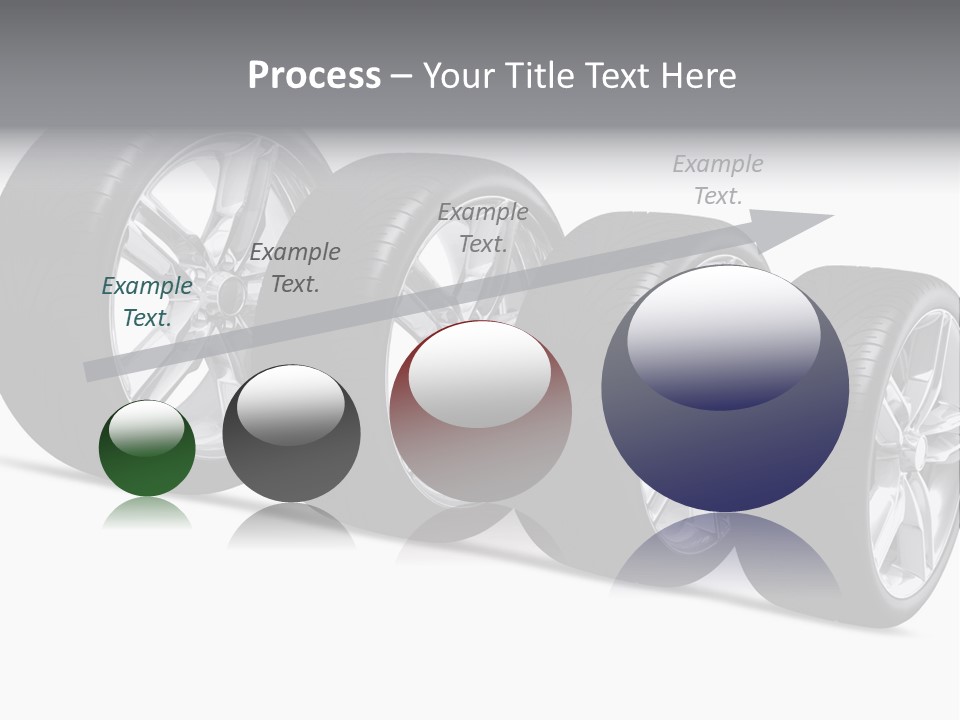 Process – Your Title Text Here

Example Text.

Example Text.

Example Text.

Example Text.